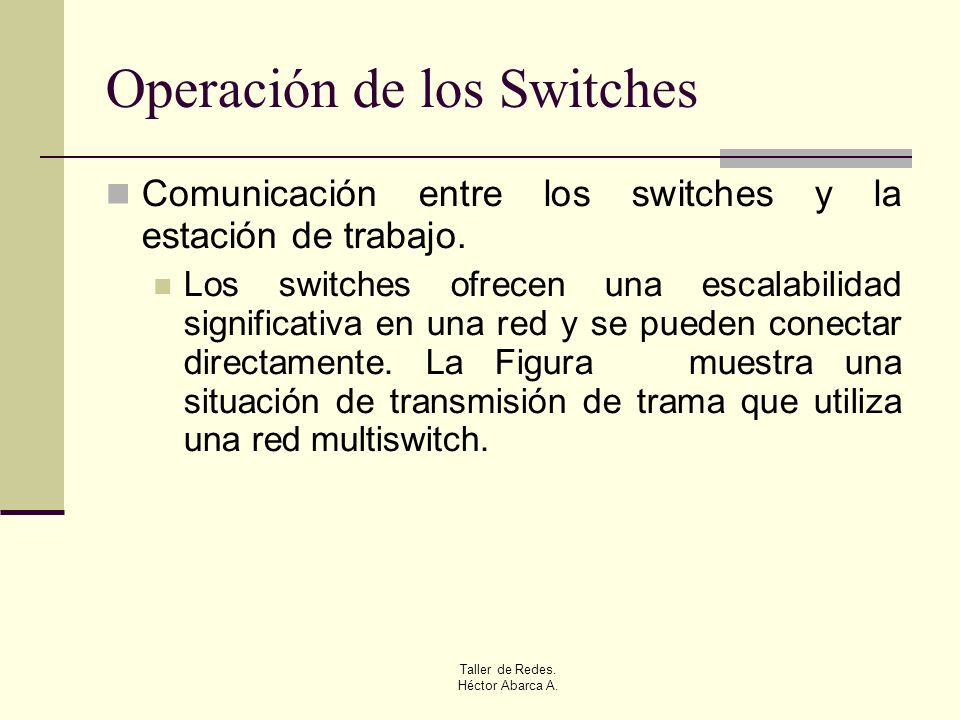 Operación de los Switches

Comunicación entre los switches y la estación de trabajo.

Los switches ofrecen una escalabilidad significativa en una red y se pueden conectar directamente. La Figura muestra una situación de transmisión de trama que utiliza una red multiswitch.

Taller de Redes.
Héctor Abarca A.